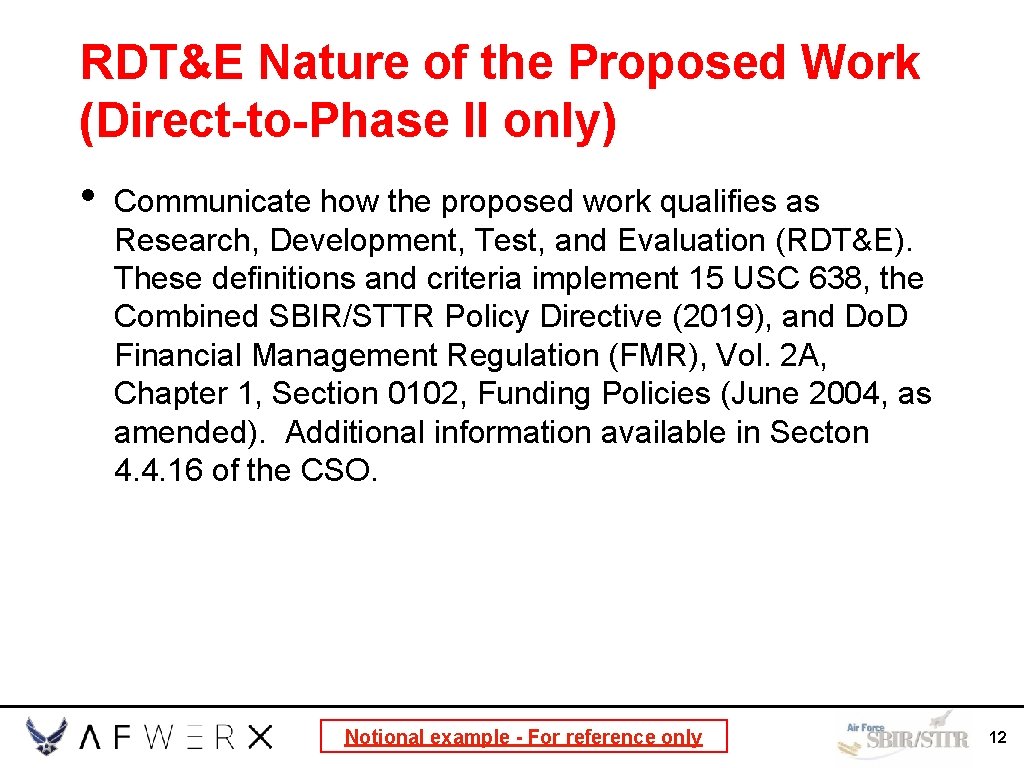 RDT&E Nature of the Proposed Work (Direct-to-Phase II only)

• Communicate how the proposed work qualifies as Research, Development, Test, and Evaluation (RDT&E). These definitions and criteria implement 15 USC 638, the Combined SBIR/STTR Policy Directive (2019), and Do.D Financial Management Regulation (FMR), Vol. 2A, Chapter 1, Section 0102, Funding Policies (June 2004, as amended). Additional information available in Secton 4.4.16 of the CSO.

AFWERX

Notional example - For reference only

Air Force SBIR/STTR

12